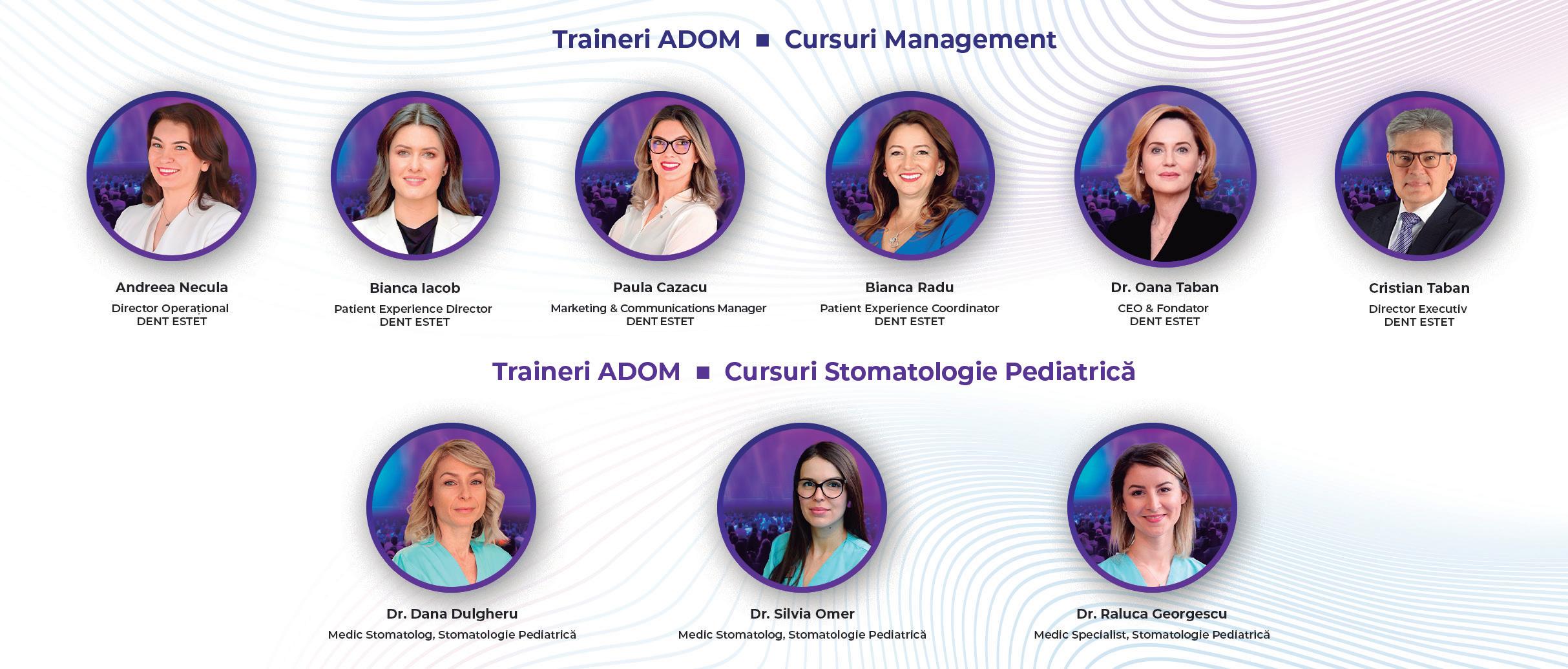 Traineri ADOM ■ Cursuri Management

Andreea Necula
Director Operațional
DENT ESTET

Bianca Iacob
Patient Experience Director
DENT ESTET

Paula Cazacu
Marketing & Communications Manager
DENT ESTET

Bianca Radu
Patient Experience Coordinator
DENT ESTET

Dr. Oana Taban
CEO & Fondator
DENT ESTET

Cristian Taban
Director Executiv
DENT ESTET

Traineri ADOM ■ Cursuri Stomatologie Pediatrică

Dr. Dana Dulgheru
Medic Stomatolog, Stomatologie Pediatrică

Dr. Silvia Omer
Medic Stomatolog, Stomatologie Pediatrică

Dr. Raluca Georgescu
Medic Specialist, Stomatologie Pediatrică